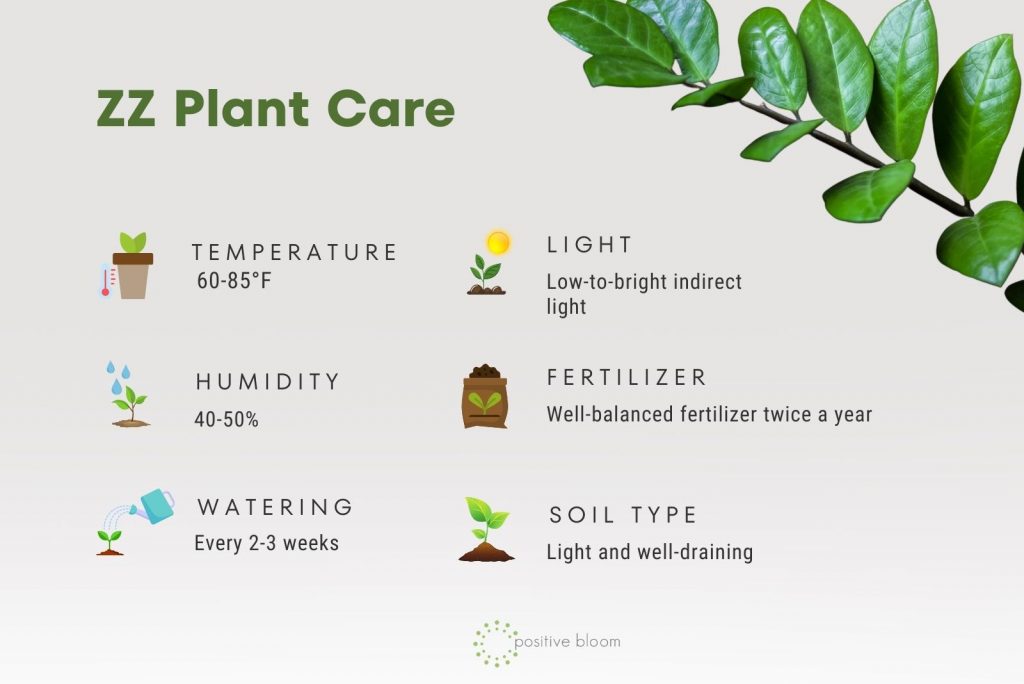 ZZ Plant Care

TEMPERATURE
60-85°F

HUMIDITY
40-50%

WATERING
Every 2-3 weeks

LIGHT
Low-to-bright indirect light

FERTILIZER
Well-balanced fertilizer twice a year

SOIL TYPE
Light and well-draining

positive bloom